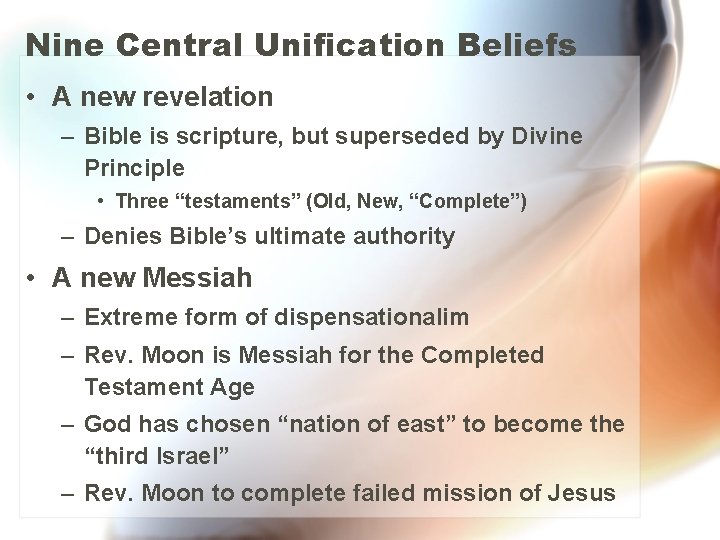 Nine Central Unification Beliefs

• A new revelation
 – Bible is scripture, but superseded by Divine Principle
  • Three “testaments” (Old, New, “Complete”)
 – Denies Bible’s ultimate authority
• A new Messiah
 – Extreme form of dispensationalim
 – Rev. Moon is Messiah for the Completed Testament Age
 – God has chosen “nation of east” to become the “third Israel”
 – Rev. Moon to complete failed mission of Jesus